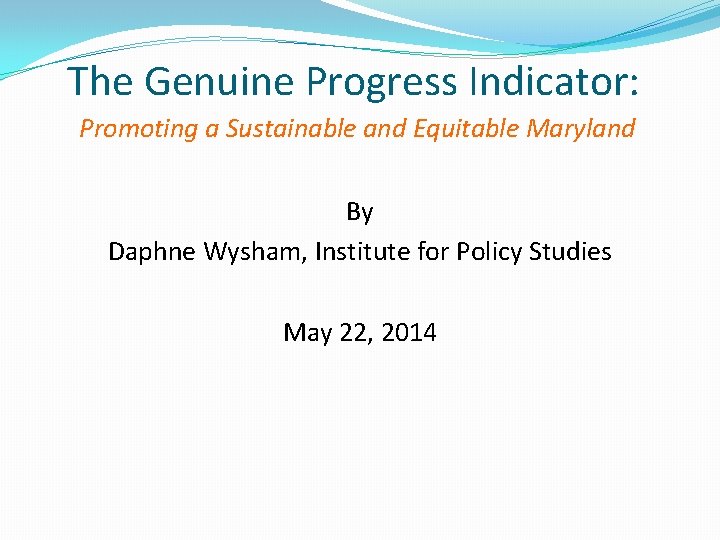 The Genuine Progress Indicator:

Promoting a Sustainable and Equitable Maryland

By

Daphne Wysham, Institute for Policy Studies

May 22, 2014